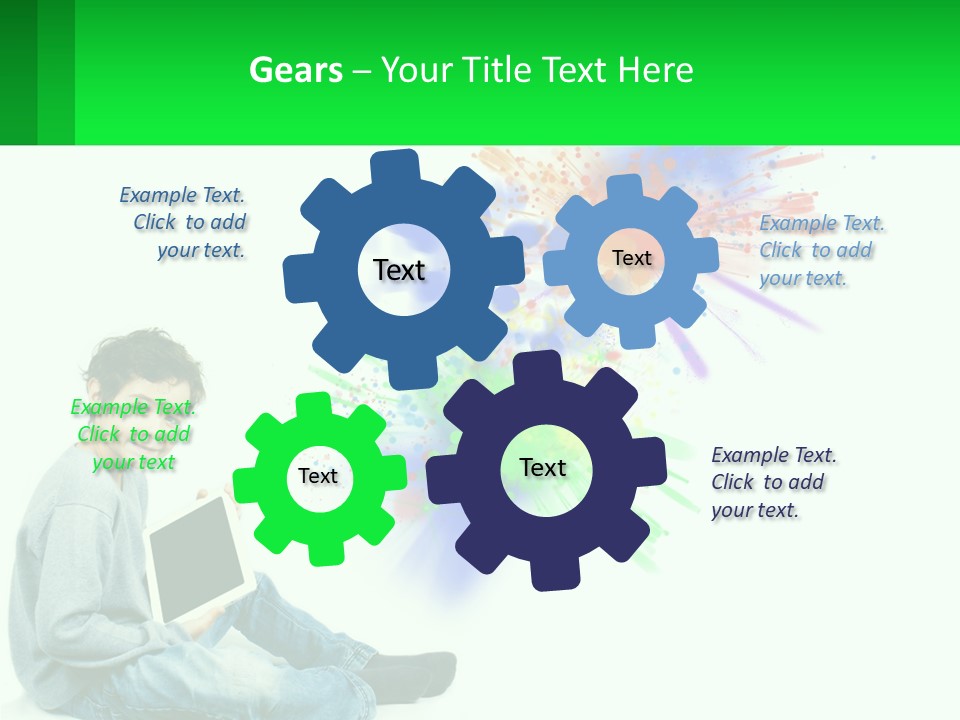 Gears – Your Title Text Here

Example Text. Click to add your text.

Text

Text

Example Text. Click to add your text.

Example Text. Click to add your text

Text

Text

Example Text. Click to add your text.